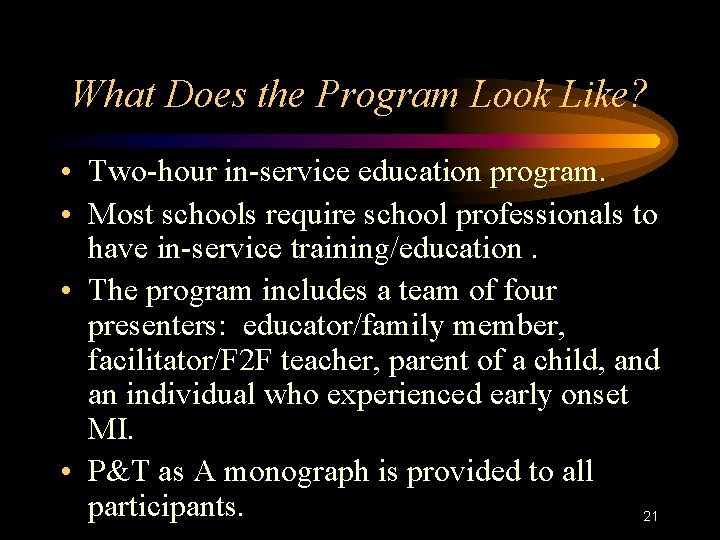 What Does the Program Look Like?

• Two-hour in-service education program.

• Most schools require school professionals to have in-service training/education .

• The program includes a team of four presenters: educator/family member, facilitator/F2F teacher, parent of a child, and an individual who experienced early onset MI.

• P&T as A monograph is provided to all participants.

21